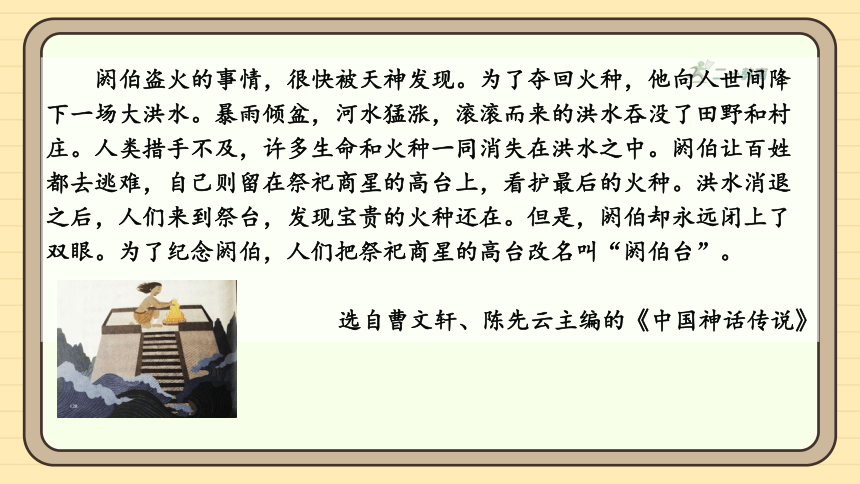 阏伯盗火的事情，很快被天神发现。为了夺回火种，他向人世间降下一场大洪水。暴雨倾盆，河水猛涨，滚滚而来的洪水吞没了田野和村庄。人类措手不及，许多生命和火种一同消失在洪水之中。阏伯让百姓都去逃难，自己则留在祭祀商星的高台上，看护最后的火种。洪水消退之后，人们来到祭台，发现宝贵的火种还在。但是，阏伯却永远闭上了双眼。为了纪念阏伯，人们把祭祀商星的高台改名叫“阏伯台”。

选自曹文轩、陈先云主编的《中国神话传说》